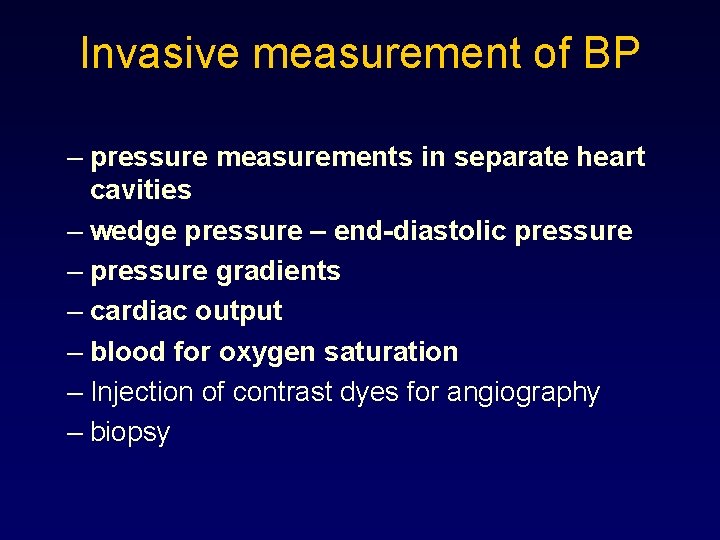 Invasive measurement of BP

– pressure measurements in separate heart cavities
– wedge pressure – end-diastolic pressure
– pressure gradients
– cardiac output
– blood for oxygen saturation
– Injection of contrast dyes for angiography
– biopsy